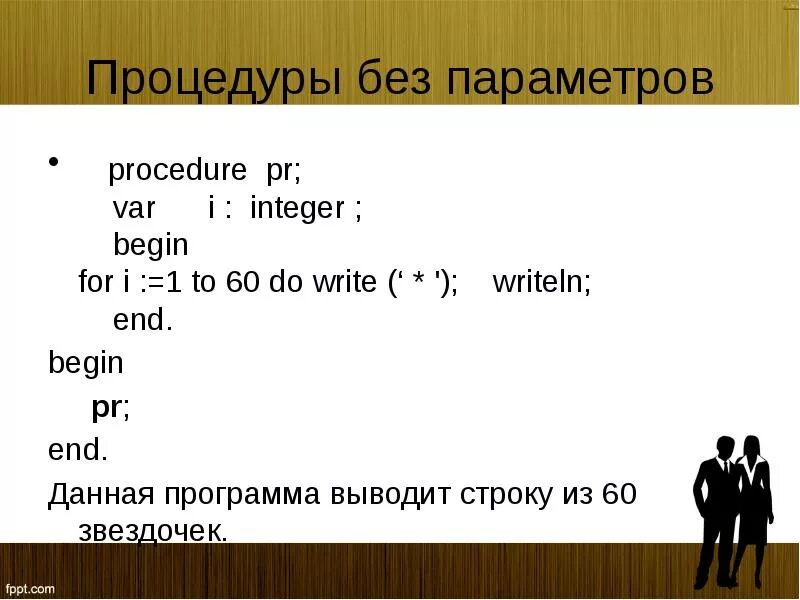 Процедуры без параметров

• procedure pr;
var i : integer ;
begin
for i :=1 to 60 do write (‘ * '); writeln;
end.

begin
pr;
end.

Данная программа выводит строку из 60 звездочек.

fppt.com